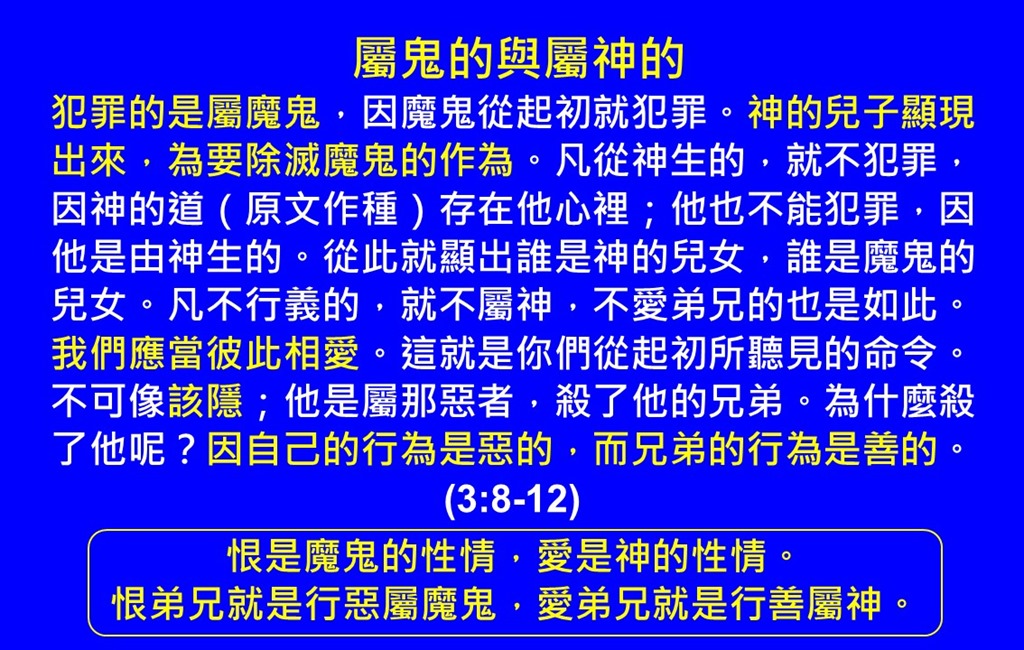 屬鬼的與屬神的

犯罪的是屬魔鬼，因魔鬼從起初就犯罪。神的兒子顯現出來，為要除滅魔鬼的作為。凡從神生的，就不犯罪，因神的道（原文作種）存在他心裡；他也不能犯罪，因他是由神生的。從此就顯出誰是神的兒女，誰是魔鬼的兒女。凡不行義的，就不屬神，不愛弟兄的也是如此。我們應當彼此相愛。這就是你們從起初所聽見的命令。不可像該隱；他是屬那惡者，殺了他的兄弟。為什麼殺了他呢？因自己的行為是惡的，而兄弟的行為是善的。

(3:8-12)

恨是魔鬼的性情，愛是神的性情。
恨弟兄就是行惡屬魔鬼，愛弟兄就是行善屬神。